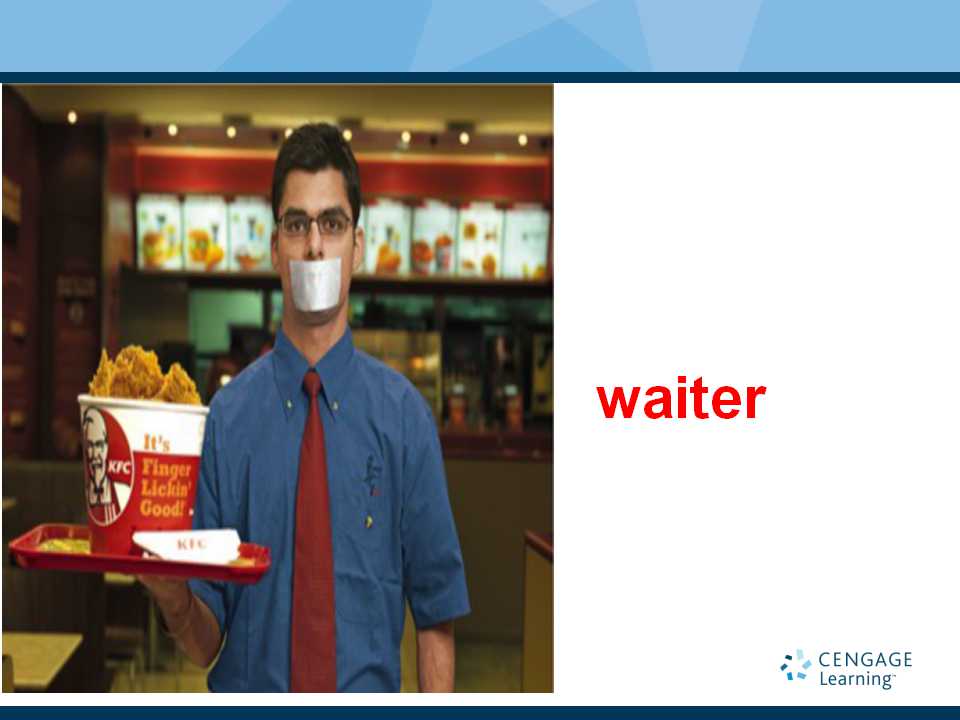 KFC
It's Finger Lickin' Good!
KFC

waiter

CENGAGE Learning™